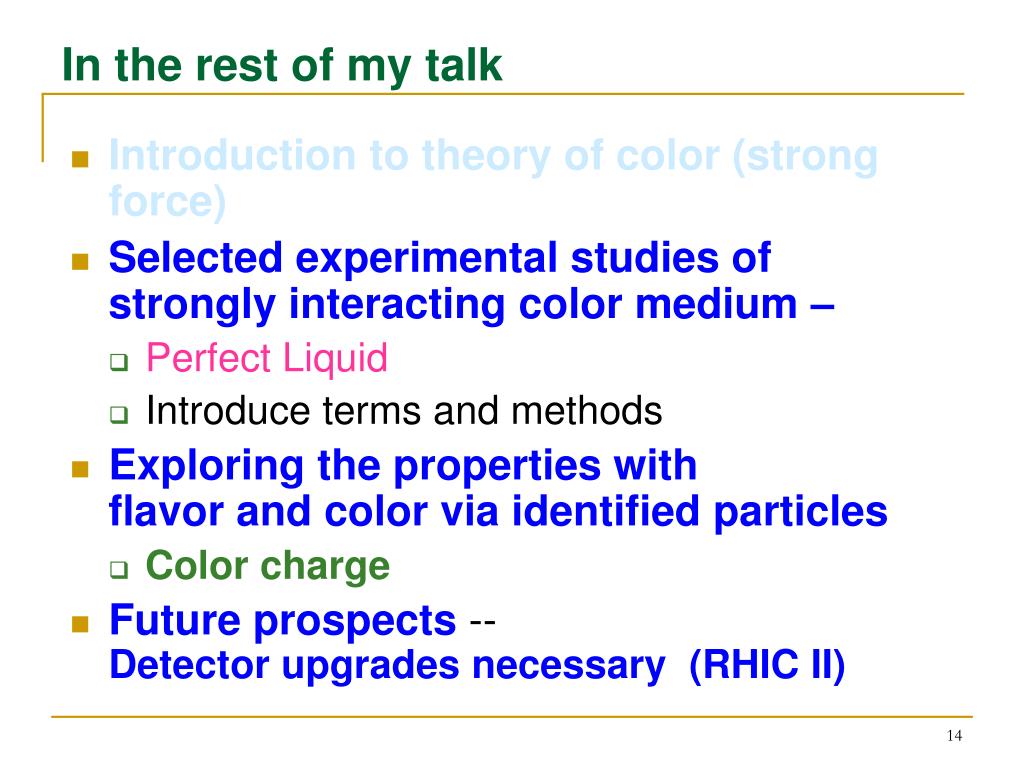 In the rest of my talk

Introduction to theory of color (strong force)

Selected experimental studies of strongly interacting color medium –

Perfect Liquid

Introduce terms and methods

Exploring the properties with flavor and color via identified particles

Color charge

Future prospects -- Detector upgrades necessary (RHIC II)

14